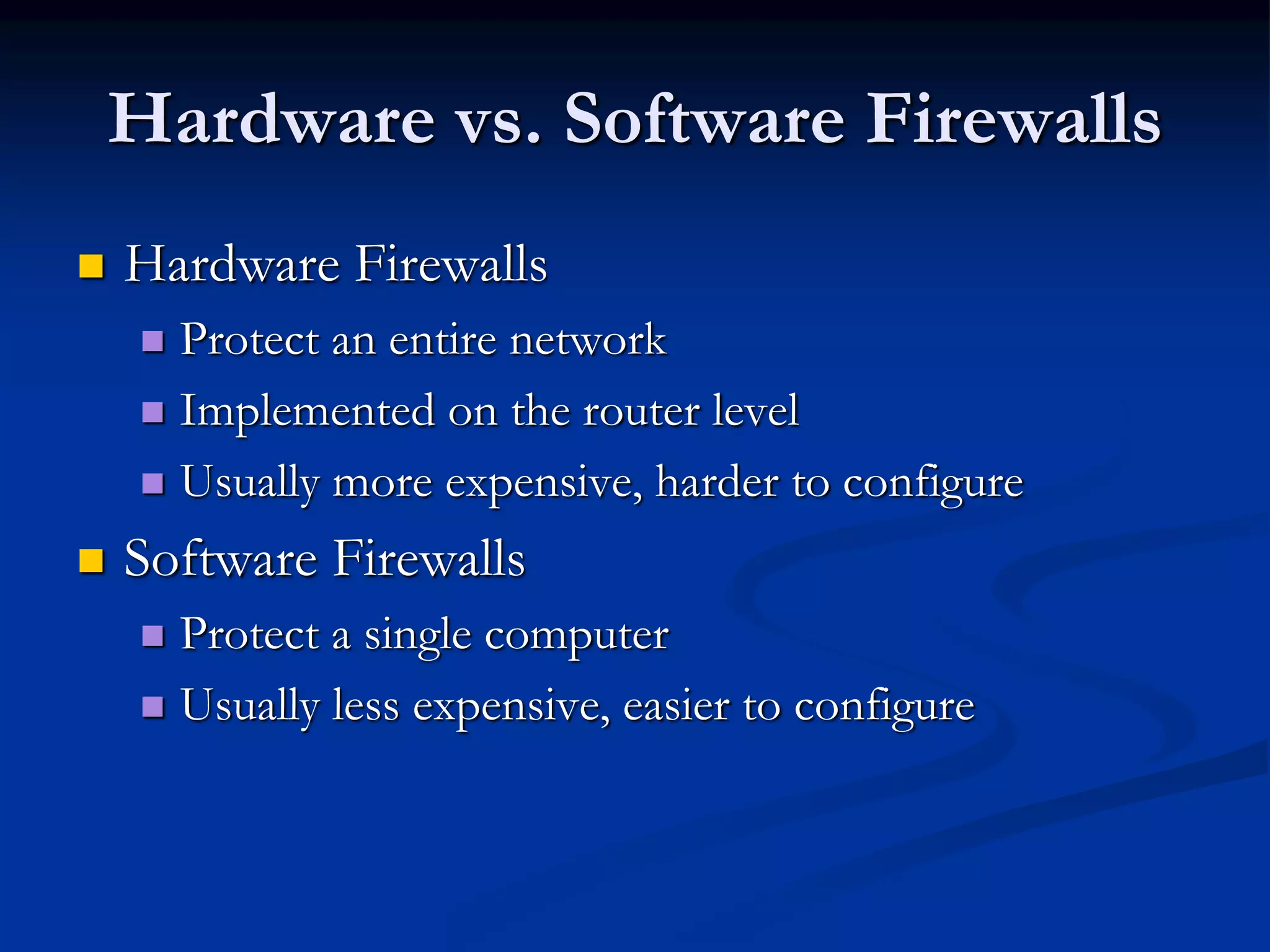 Hardware vs. Software Firewalls

- Hardware Firewalls
  - Protect an entire network
  - Implemented on the router level
  - Usually more expensive, harder to configure
- Software Firewalls
  - Protect a single computer
  - Usually less expensive, easier to configure